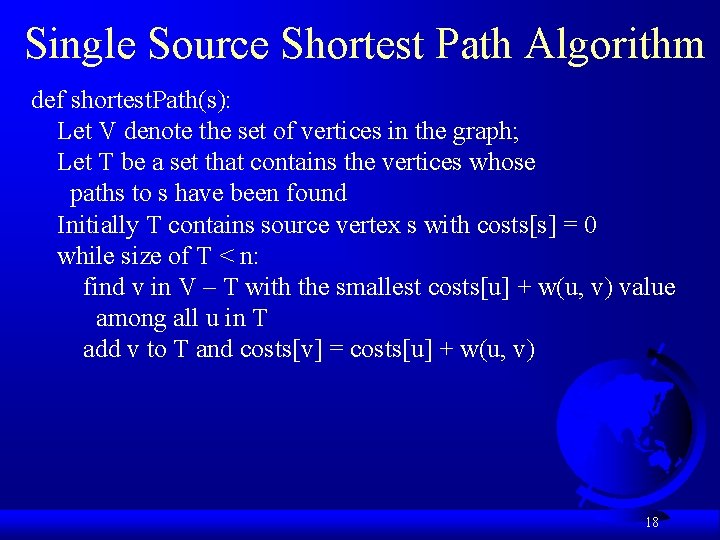 Single Source Shortest Path Algorithm

def shortestPath(s):
Let V denote the set of vertices in the graph;
Let T be a set that contains the vertices whose paths to s have been found
Initially T contains source vertex s with costs[s] = 0
while size of T < n:
find v in V – T with the smallest costs[u] + w(u, v) value among all u in T
add v to T and costs[v] = costs[u] + w(u, v)

18